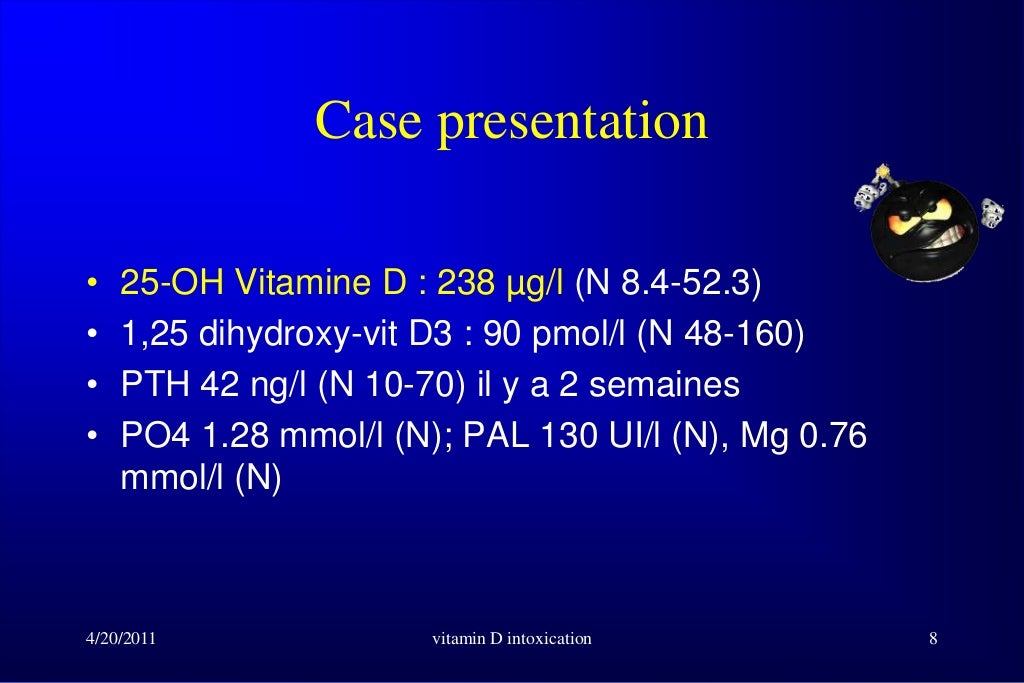 Case presentation

• 25-OH Vitamine D : 238 µg/l (N 8.4-52.3)
• 1,25 dihydroxy-vit D3 : 90 pmol/l (N 48-160)
• PTH 42 ng/l (N 10-70) il y a 2 semaines
• PO4 1.28 mmol/l (N); PAL 130 UI/l (N), Mg 0.76 mmol/l (N)

4/20/2011 vitamin D intoxication 8